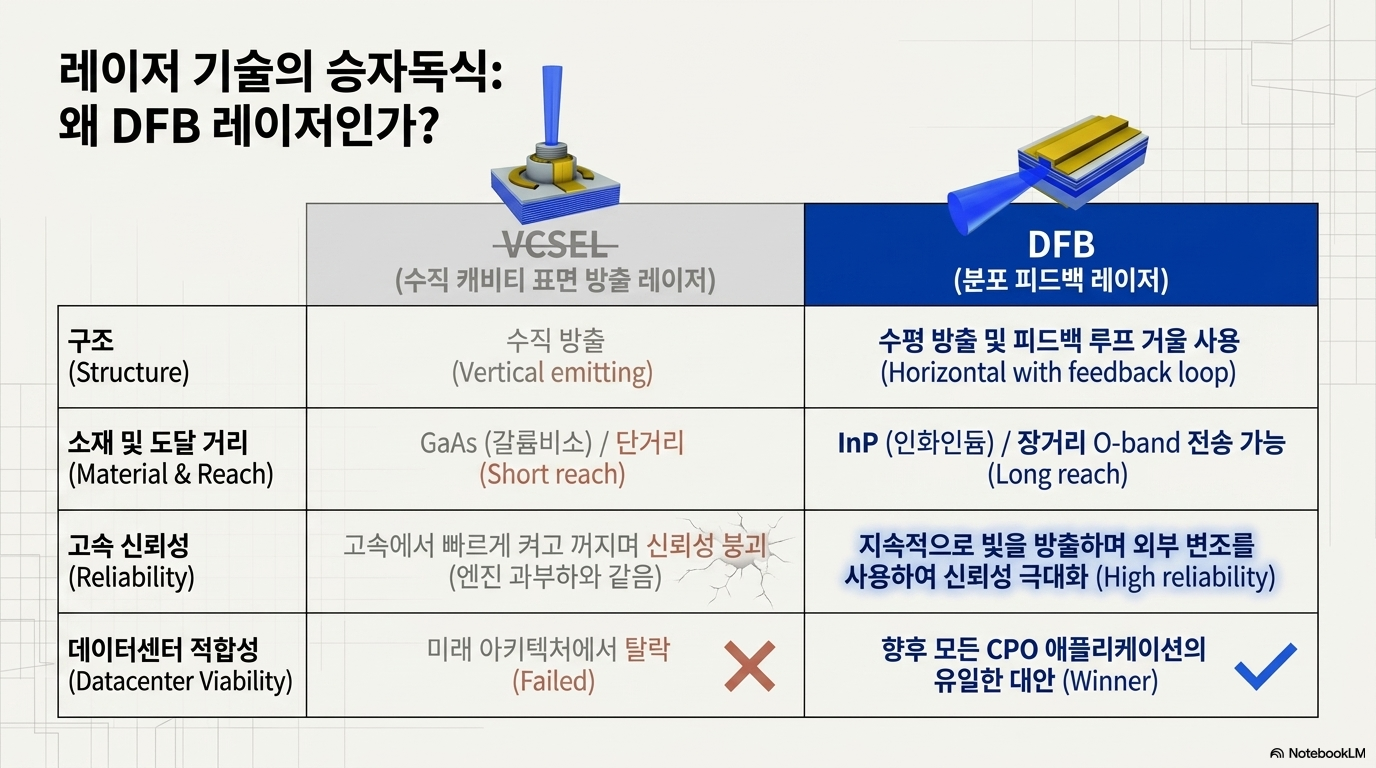 레이저 기술의 승자독식:
왜 DFB 레이저인가?

| | VCSEL (수직 캐비티 표면 방출 레이저) | DFB (분포 피드백 레이저) |
|---|---|---|
| 구조 (Structure) | 수직 방출 (Vertical emitting) | 수평 방출 및 피드백 루프 거울 사용 (Horizontal with feedback loop) |
| 소재 및 도달 거리 (Material & Reach) | GaAs (갈륨비소) / 단거리 (Short reach) | InP (인화인듐) / 장거리 O-band 전송 가능 (Long reach) |
| 고속 신뢰성 (Reliability) | 고속에서 빠르게 켜고 꺼지며 신뢰성 붕괴 (엔진 과부하와 같음) | 지속적으로 빛을 방출하며 외부 변조를 사용하여 신뢰성 극대화 (High reliability) |
| 데이터센터 적합성 (Datacenter Viability) | 미래 아키텍처에서 탈락 (Failed) | 향후 모든 CPO 애플리케이션의 유일한 대안 (Winner) |

NotebookLM